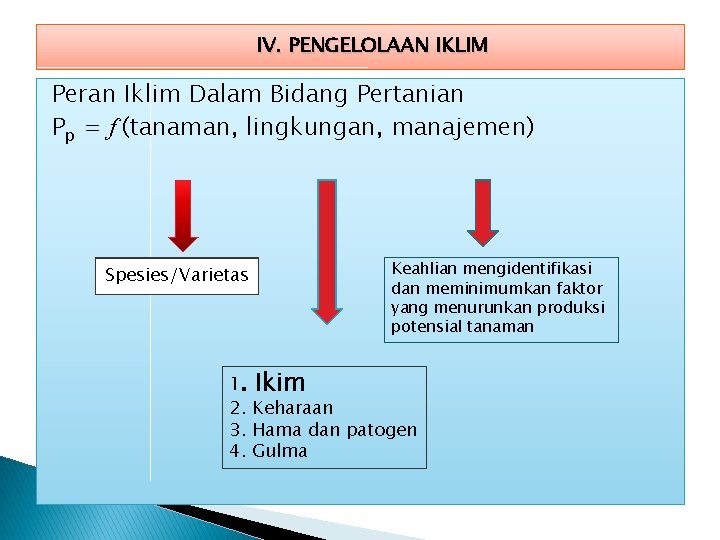 IV. PENGELOLAAN IKLIM

Peran Iklim Dalam Bidang Pertanian

$P_p = f$(tanaman, lingkungan, manajemen)

Spesies/Varietas

Keahlian mengidentifikasi dan meminimumkan faktor yang menurunkan produksi potensial tanaman

1. Ikim
2. Keharaan
3. Hama dan patogen
4. Gulma